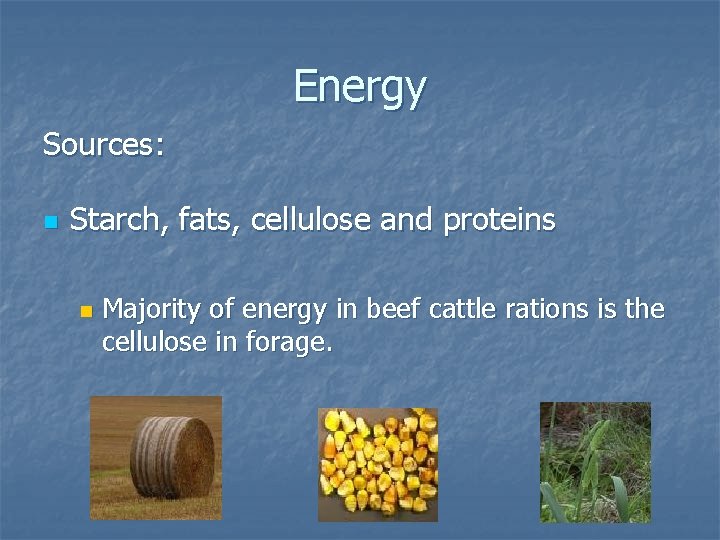 Energy

Sources:

Starch, fats, cellulose and proteins

Majority of energy in beef cattle rations is the cellulose in forage.